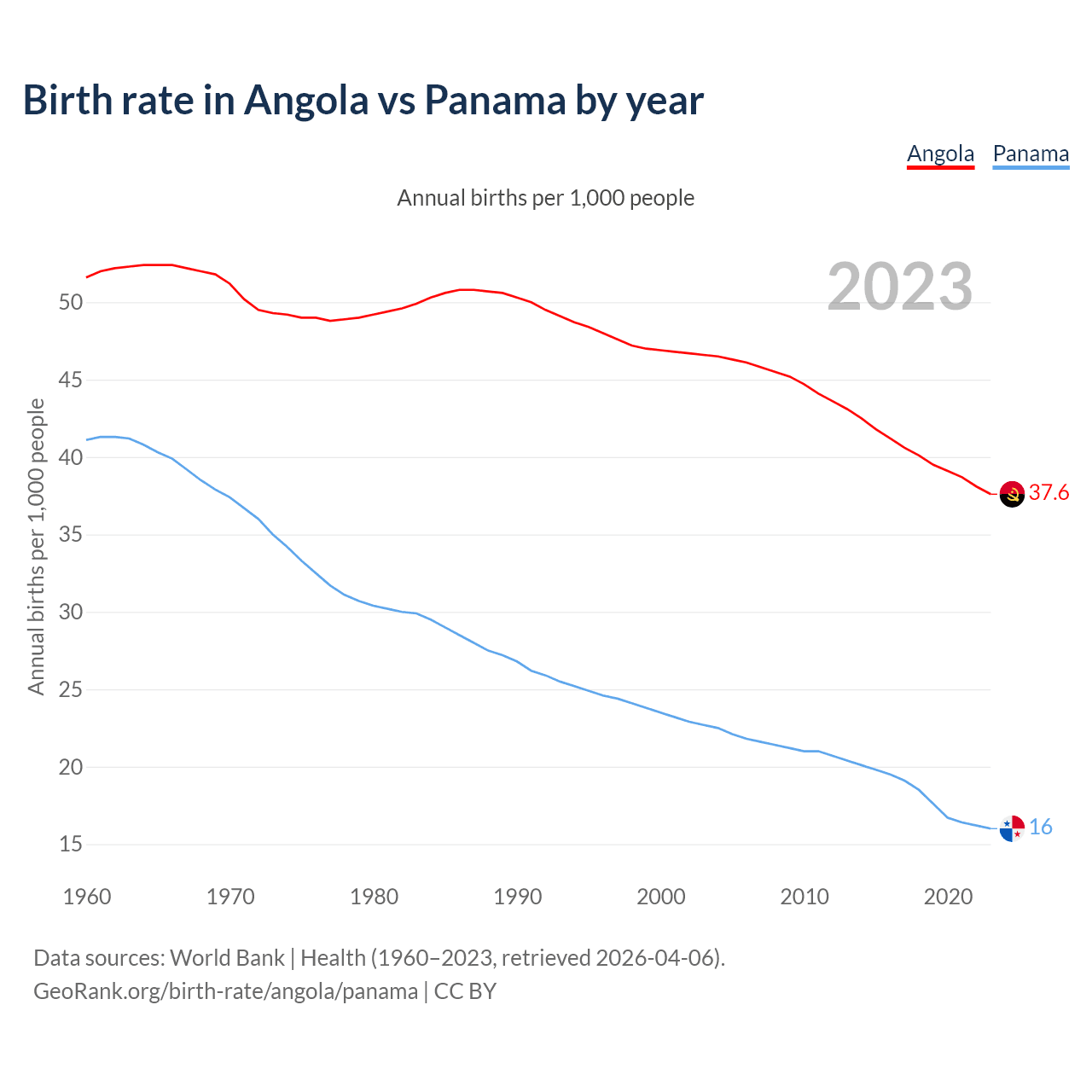 Birth rate in Angola vs Panama by year

Angola Panama

Annual births per 1,000 people

2023

Annual births per 1,000 people

50
45
40
35
30
25
20
15

37.6
16

1960 1970 1980 1990 2000 2010 2020

Data sources: World Bank | Health (1960–2023, retrieved 2026-04-06).
GeoRank.org/birth-rate/angola/panama | CC BY